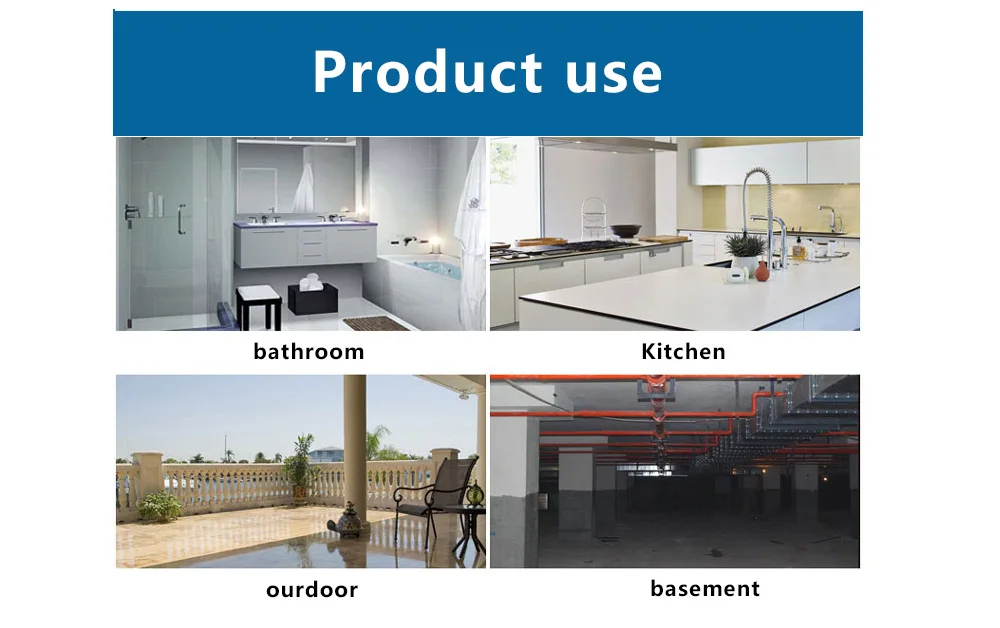 Product use

bathroom

Kitchen

ourdoor

basement